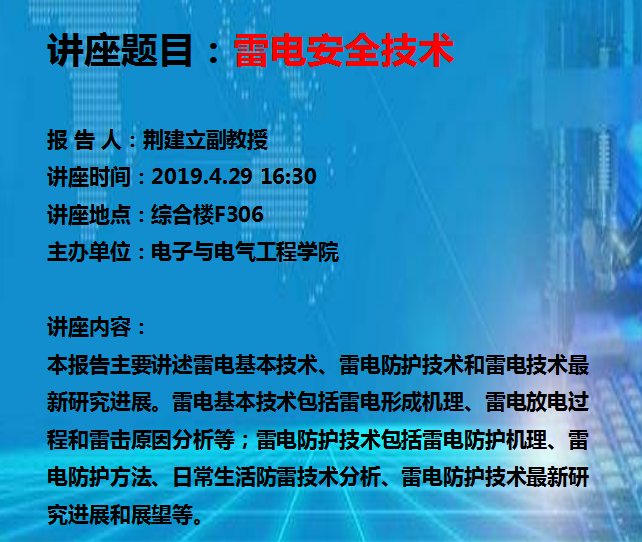 讲座题目：雷电安全技术

报 告 人：荆建立副教授
讲座时间：2019.4.29 16:30
讲座地点：综合楼F306
主办单位：电子与电气工程学院

讲座内容：
本报告主要讲述雷电基本技术、雷电防护技术和雷电技术最新研究进展。雷电基本技术包括雷电形成机理、雷电放电过程和雷击原因分析等；雷电防护技术包括雷电防护机理、雷电防护方法、日常生活防雷技术分析、雷电防护技术最新研究进展和展望等。